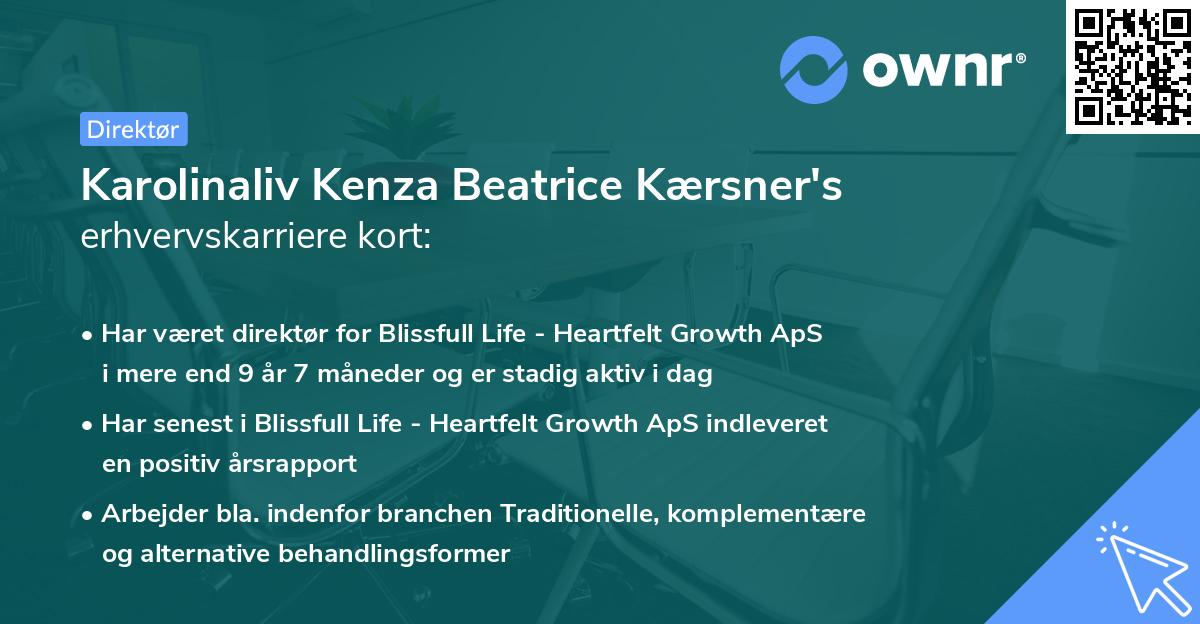 ownr®

Direktør

Karolinaliv Kenza Beatrice Kærsner's erhvervskarriere kort:

• Har været direktør for Blissfull Life - Heartfelt Growth ApS i mere end 9 år 7 måneder og er stadig aktiv i dag

• Har senest i Blissfull Life - Heartfelt Growth ApS indleveret en positiv årsrapport

• Arbejder bla. indenfor branchen Traditionelle, komplementære og alternative behandlingsformer